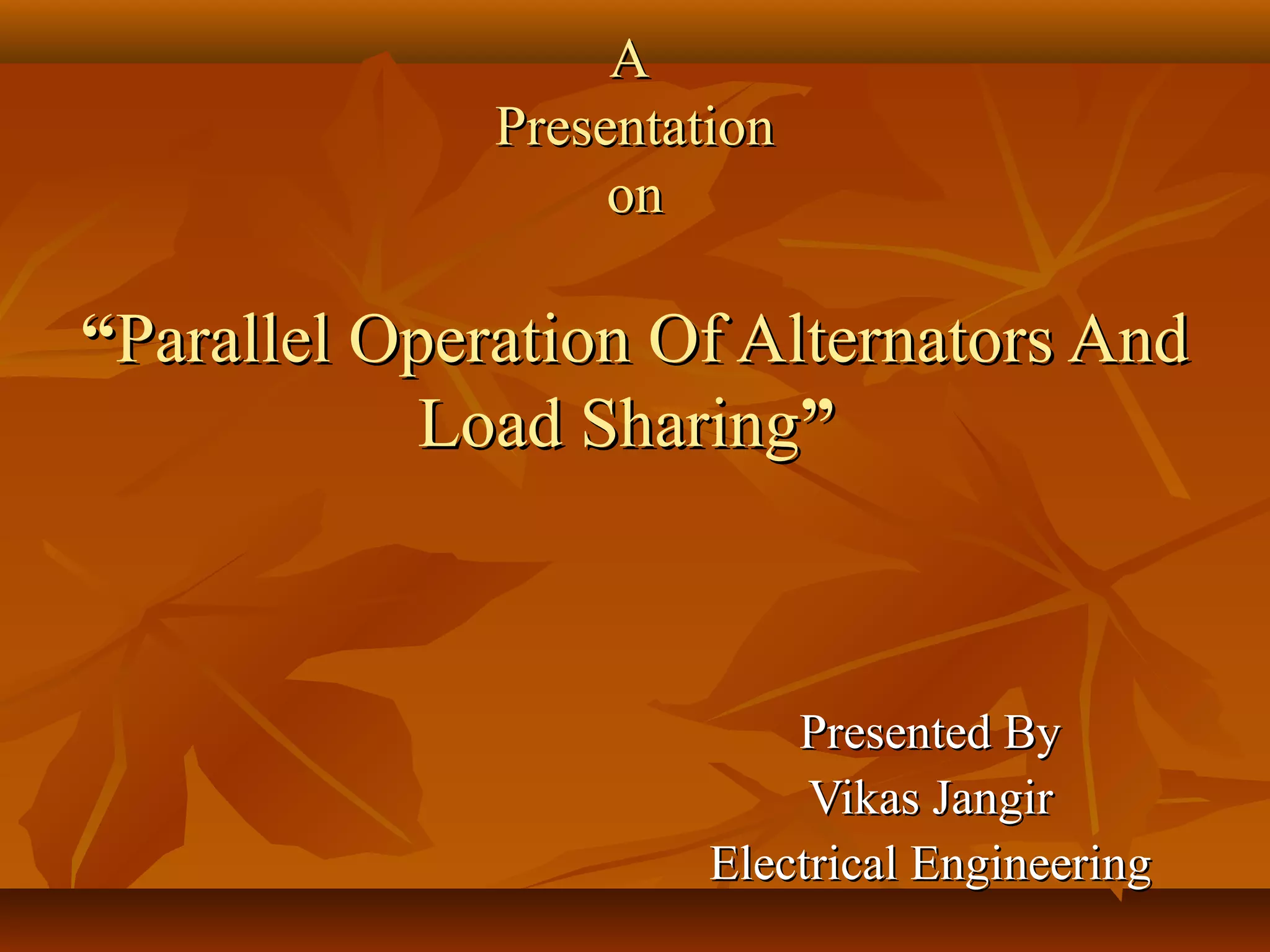 A
Presentation
on

“Parallel Operation Of Alternators And Load Sharing”

Presented By
Vikas Jangir
Electrical Engineering